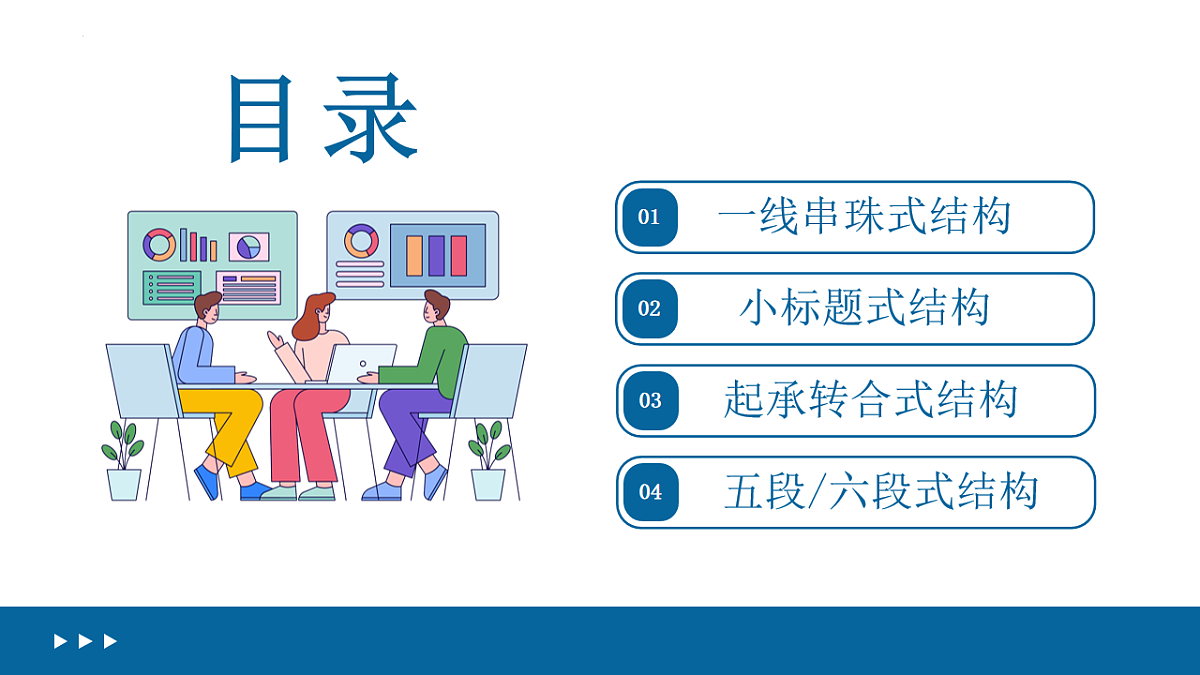 目录

01 一线串珠式结构

02 小标题式结构

03 起承转合式结构

04 五段/六段式结构